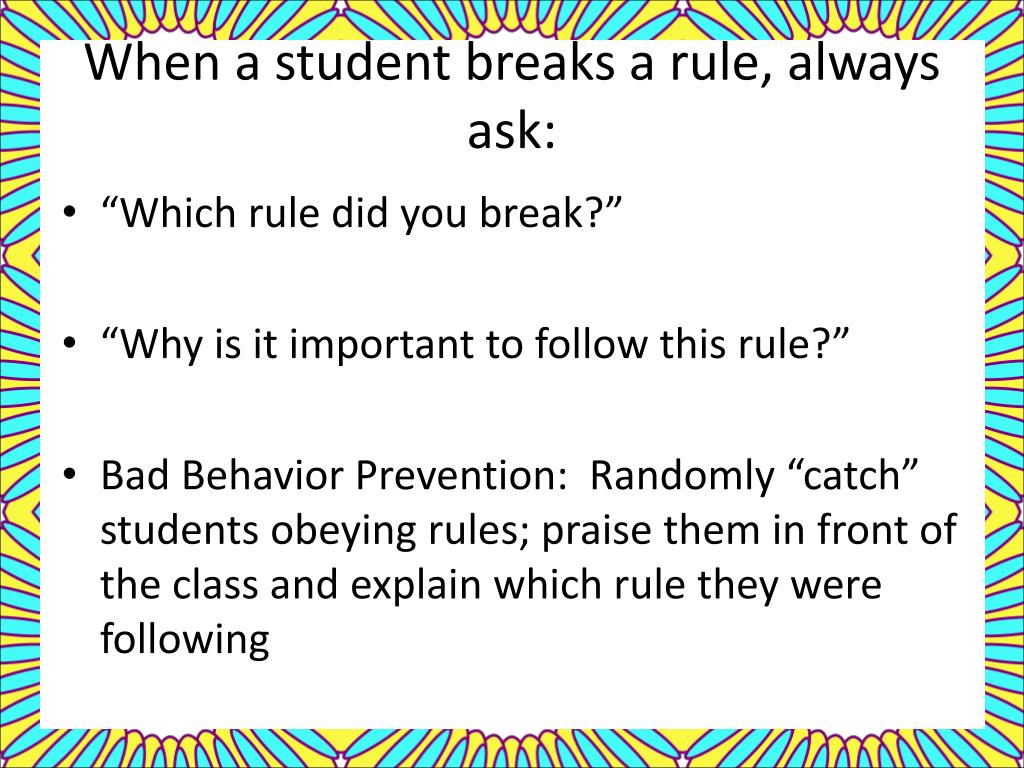 When a student breaks a rule, always ask:

• “Which rule did you break?”

• “Why is it important to follow this rule?”

• Bad Behavior Prevention: Randomly “catch” students obeying rules; praise them in front of the class and explain which rule they were following